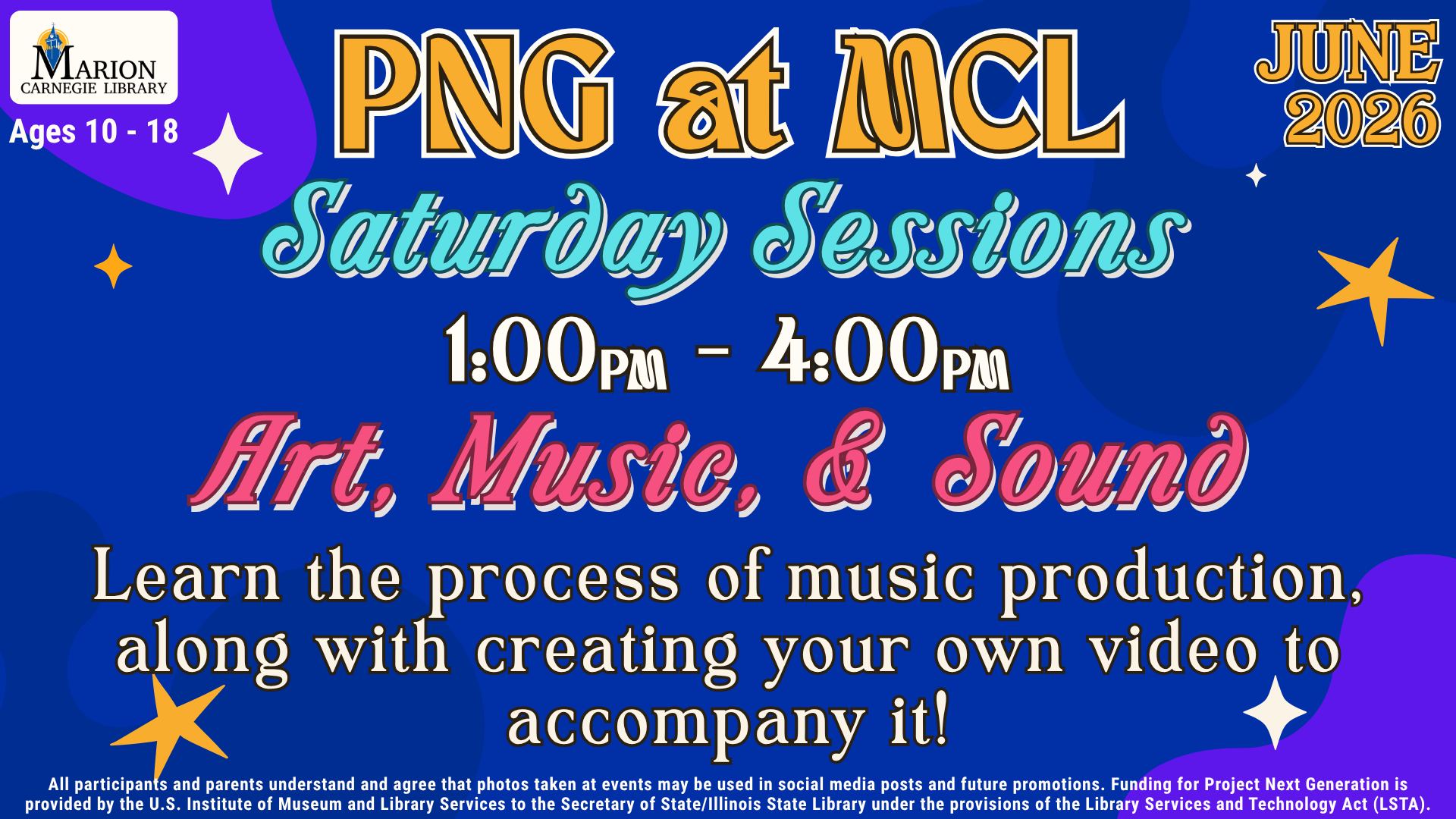 MARION CARNEGIE LIBRARY

Ages 10 - 18

PNG at MCL

JUNE 2026

Saturday Sessions

1:00PM - 4:00PM

Art, Music, & Sound

Learn the process of music production, along with creating your own video to accompany it!

All participants and parents understand and agree that photos taken at events may be used in social media posts and future promotions. Funding for Project Next Generation is provided by the U.S. Institute of Museum and Library Services to the Secretary of State/Illinois State Library under the provisions of the Library Services and Technology Act (LSTA).